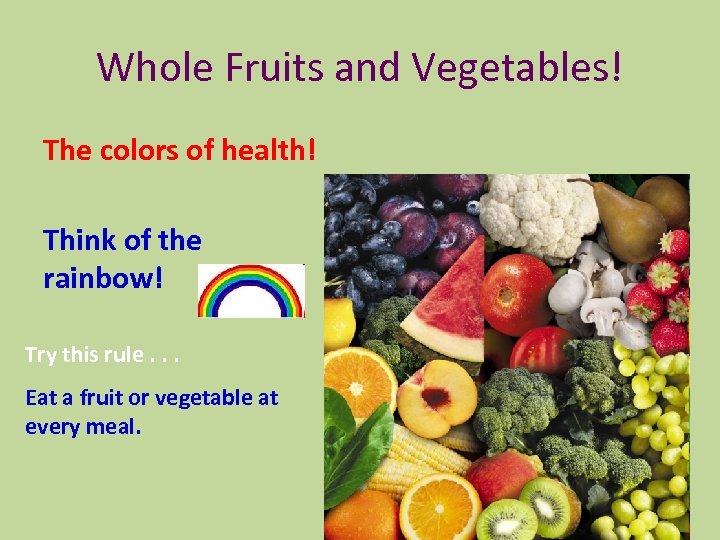 Whole Fruits and Vegetables!

The colors of health!

Think of the rainbow!

Try this rule . . .

Eat a fruit or vegetable at every meal.